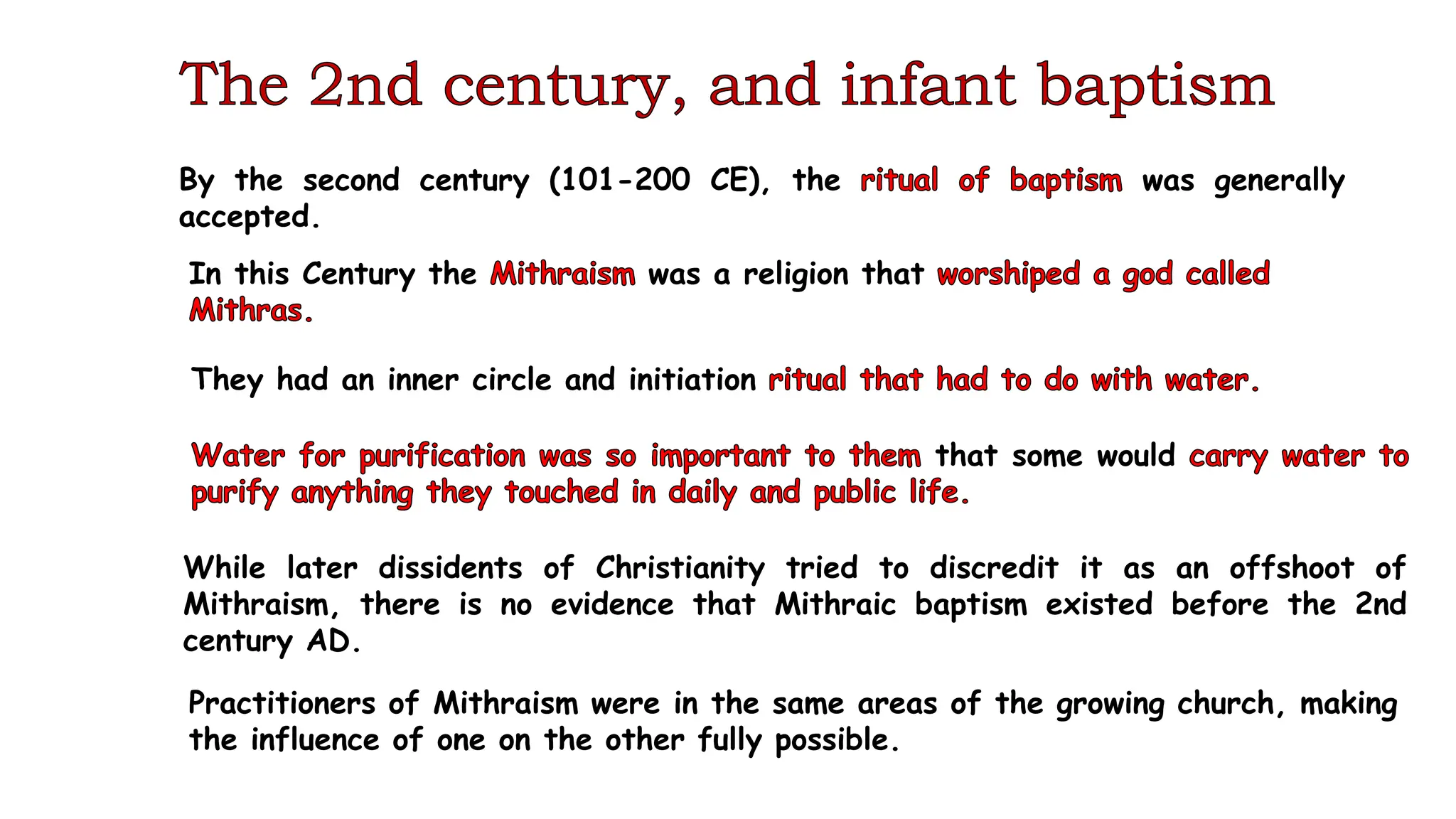 The 2nd century, and infant baptism

By the second century (101-200 CE), the ritual of baptism was generally accepted.

In this Century the Mithraism was a religion that worshiped a god called Mithras.

They had an inner circle and initiation ritual that had to do with water.

Water for purification was so important to them that some would carry water to purify anything they touched in daily and public life.

While later dissidents of Christianity tried to discredit it as an offshoot of Mithraism, there is no evidence that Mithraic baptism existed before the 2nd century AD.

Practitioners of Mithraism were in the same areas of the growing church, making the influence of one on the other fully possible.